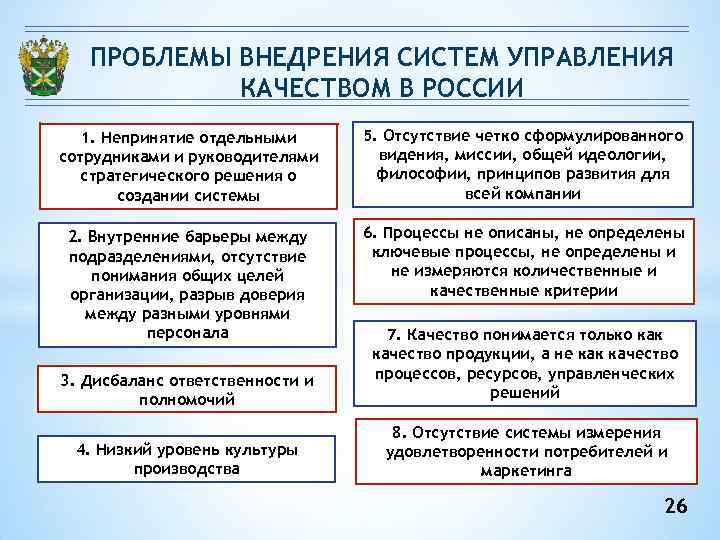 ПРОБЛЕМЫ ВНЕДРЕНИЯ СИСТЕМ УПРАВЛЕНИЯ КАЧЕСТВОМ В РОССИИ

1. Непринятие отдельными сотрудниками и руководителями стратегического решения о создании системы

2. Внутренние барьеры между подразделениями, отсутствие понимания общих целей организации, разрыв доверия между разными уровнями персонала

3. Дисбаланс ответственности и полномочий

4. Низкий уровень культуры производства

5. Отсутствие четко сформулированного видения, миссии, общей идеологии, философии, принципов развития для всей компании

6. Процессы не описаны, не определены ключевые процессы, не определены и не измеряются количественные и качественные критерии

7. Качество понимается только как качество продукции, а не как качество процессов, ресурсов, управленческих решений

8. Отсутствие системы измерения удовлетворенности потребителей и маркетинга

26